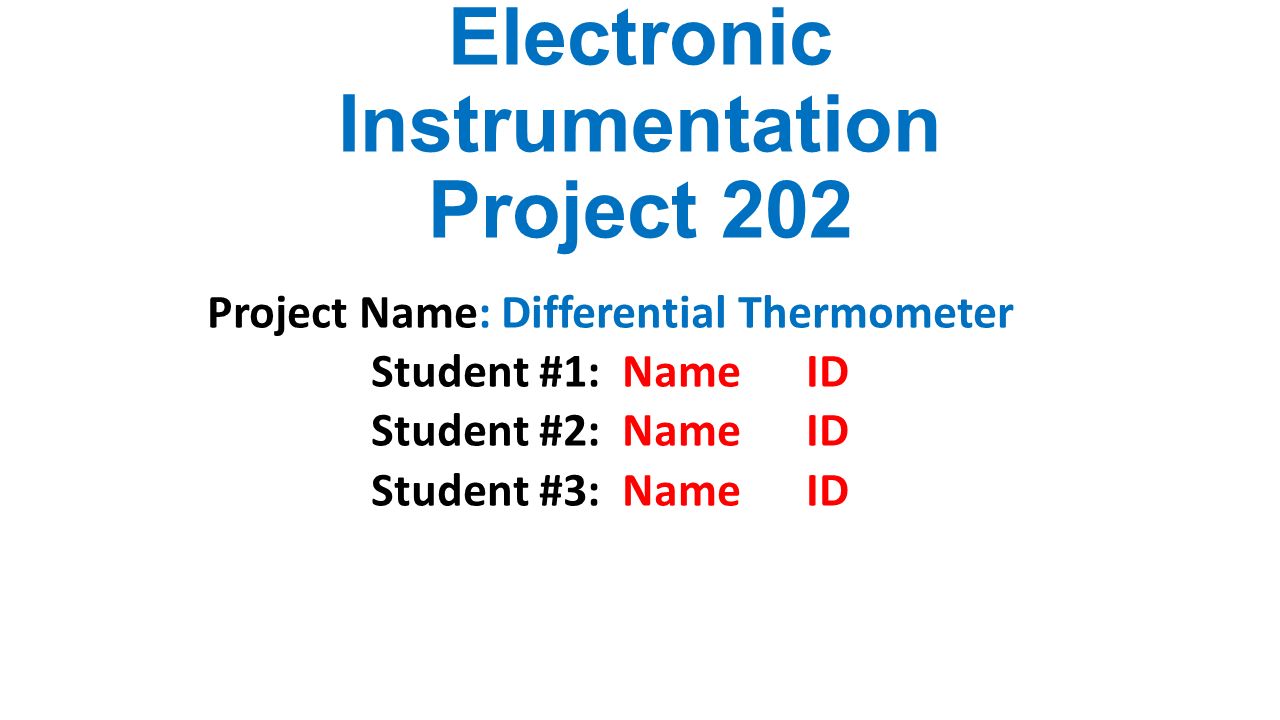 Electronic Instrumentation Project 202

Project Name: Differential Thermometer
Student #1: Name ID
Student #2: Name ID
Student #3: Name ID